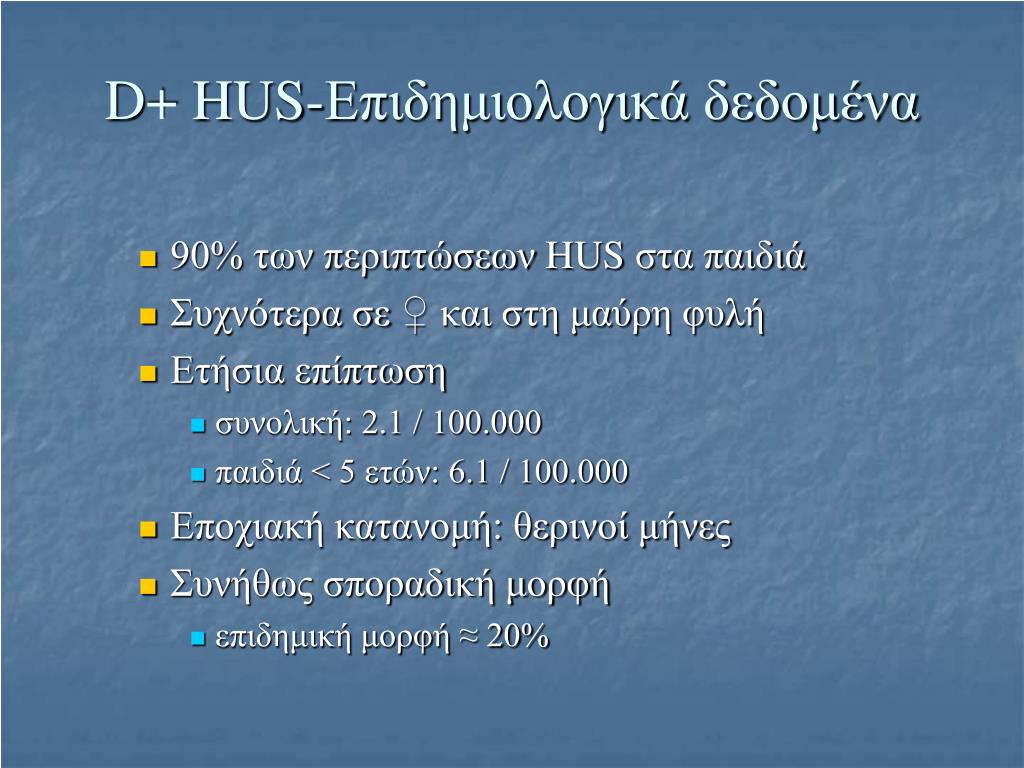 D+ HUS-Επιδημιολογικά δεδομένα

- 90% των περιπτώσεων HUS στα παιδιά
- Συχνότερα σε ♀ και στη μαύρη φυλή
- Ετήσια επίπτωση
  - συνολική: 2.1 / 100.000
  - παιδιά < 5 ετών: 6.1 / 100.000
- Εποχιακή κατανομή: θερινοί μήνες
- Συνήθως σποραδική μορφή
  - επιδημική μορφή ≈ 20%